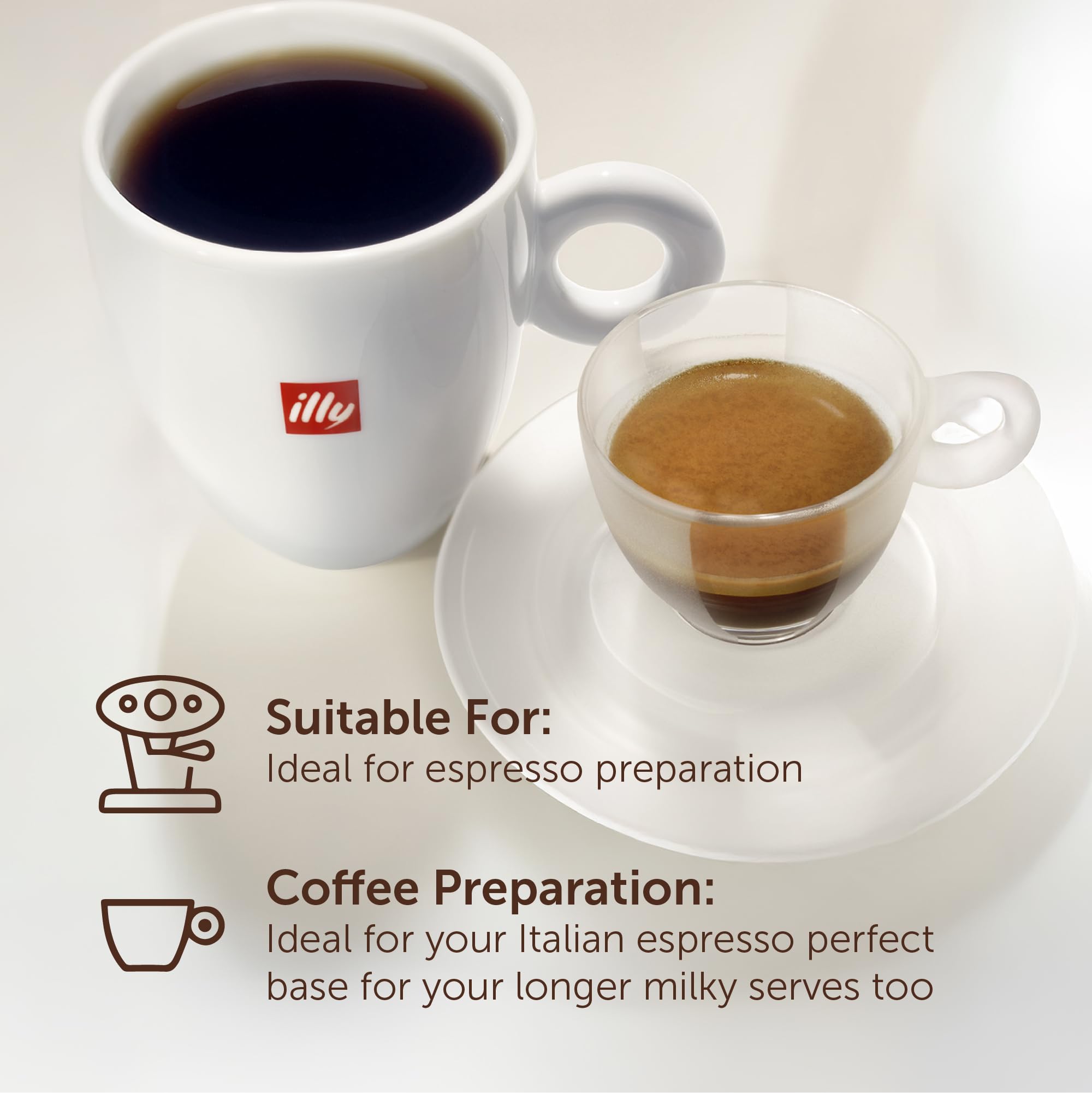 illy

Suitable For:
Ideal for espresso preparation

Coffee Preparation:
Ideal for your Italian espresso perfect base for your longer milky serves too